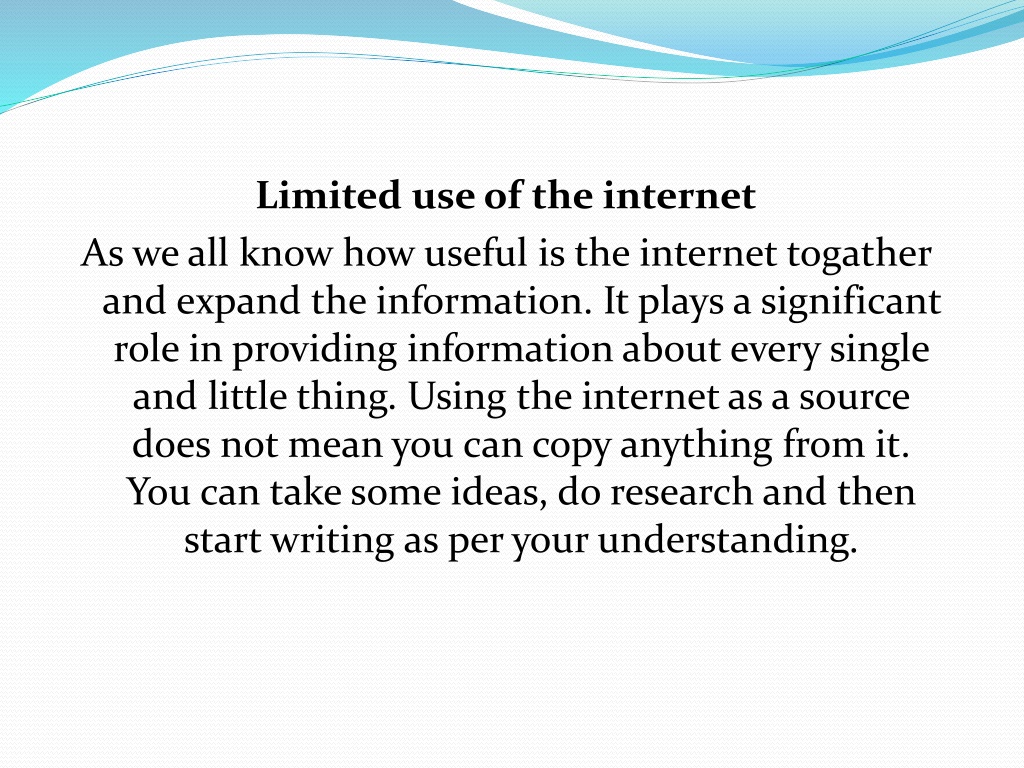 Limited use of the internet

As we all know how useful is the internet togather and expand the information. It plays a significant role in providing information about every single and little thing. Using the internet as a source does not mean you can copy anything from it. You can take some ideas, do research and then start writing as per your understanding.